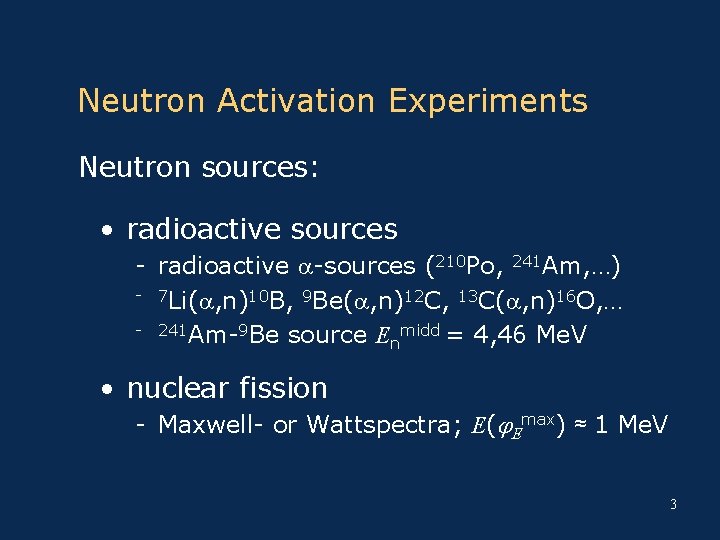 Neutron Activation Experiments

Neutron sources:

• radioactive sources
- radioactive $\alpha$-sources ($^{210}$Po, $^{241}$Am,…)
- $^{7}$Li($\alpha$,n)$^{10}$B, $^{9}$Be($\alpha$,n)$^{12}$C, $^{13}$C($\alpha$,n)$^{16}$O,…
- $^{241}$Am-$^{9}$Be source $E_n^{midd}$ = 4,46 MeV

• nuclear fission
- Maxwell- or Wattspectra; $E(\varphi_E^{max}) \approx 1$ MeV

3